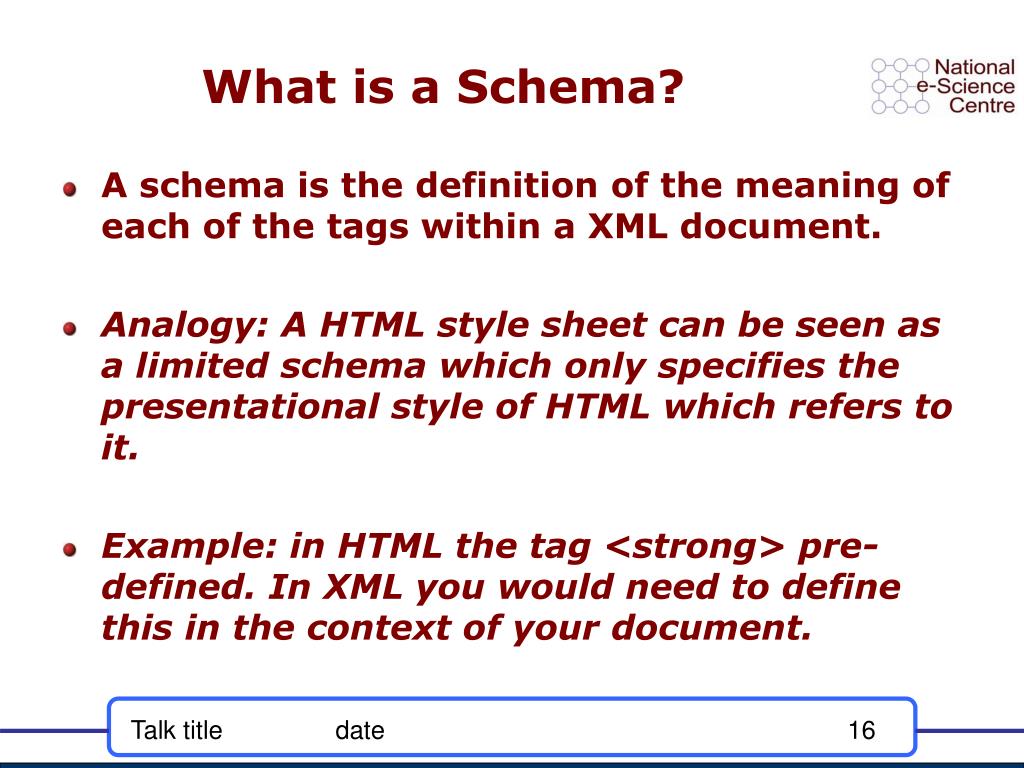 What is a Schema?

National e-Science Centre

A schema is the definition of the meaning of each of the tags within a XML document.

Analogy: A HTML style sheet can be seen as a limited schema which only specifies the presentational style of HTML which refers to it.

Example: in HTML the tag <strong> pre-defined. In XML you would need to define this in the context of your document.

Talk title date 16